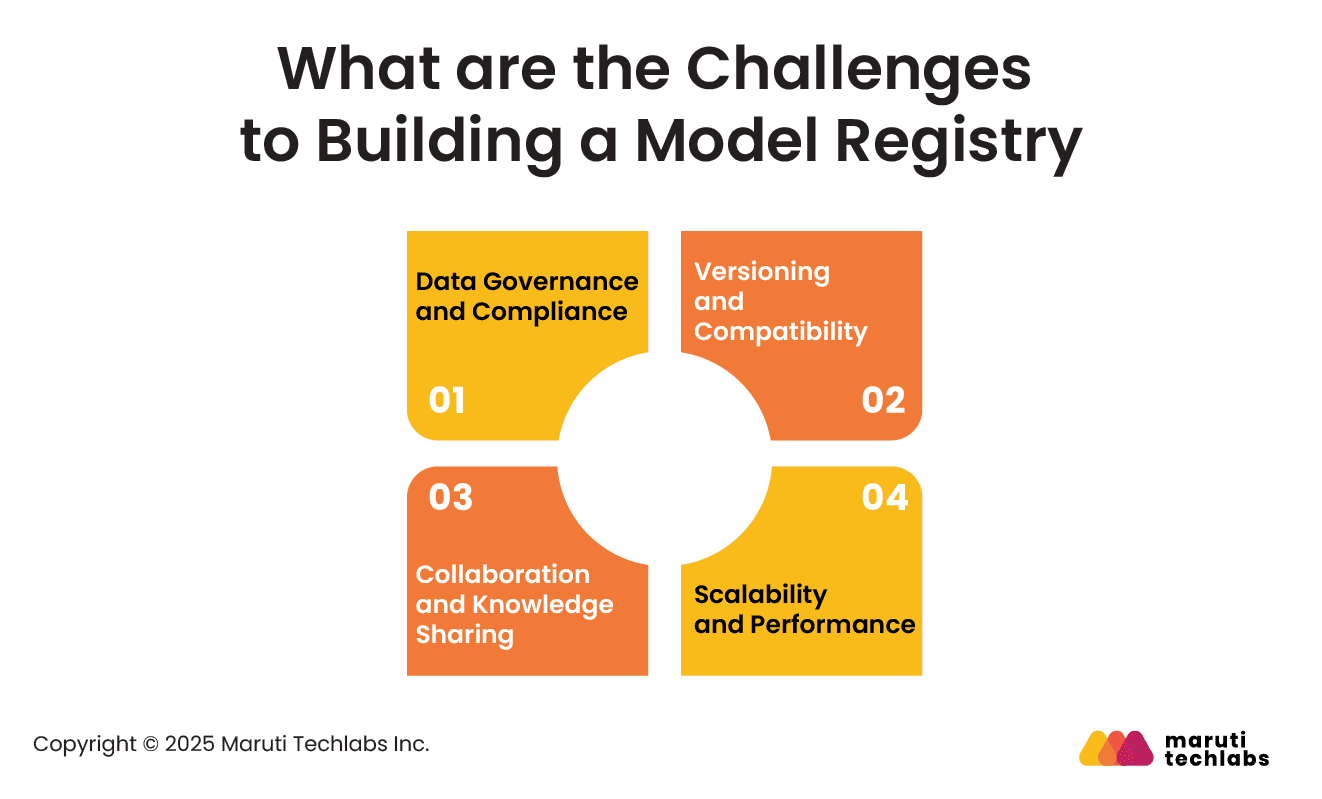 What are the Challenges to Building a Model Registry

Data Governance and Compliance

01

Versioning and Compatibility

02

03

Collaboration and Knowledge Sharing

04

Scalability and Performance

Copyright © 2025 Maruti Techlabs Inc.

maruti techlabs